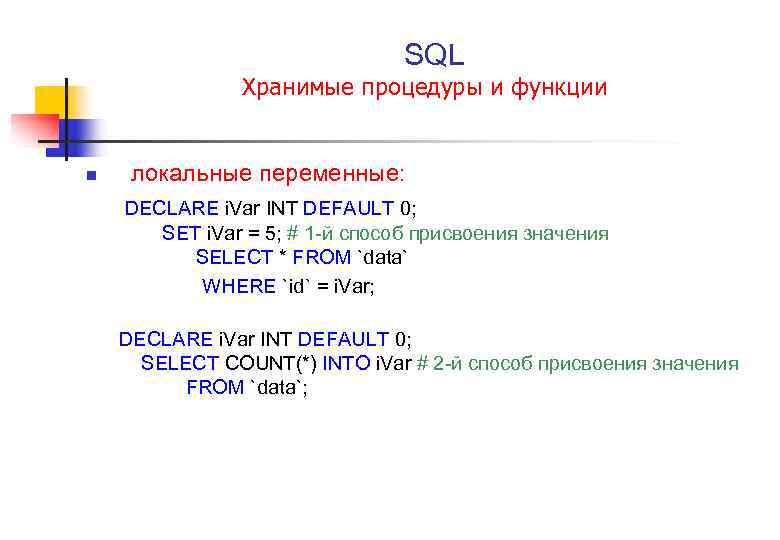 SQL
Хранимые процедуры и функции

локальные переменные:

DECLARE iVar INT DEFAULT 0;
SET iVar = 5; # 1-й способ присвоения значения
SELECT * FROM `data`
WHERE `id` = iVar;

DECLARE iVar INT DEFAULT 0;
SELECT COUNT(*) INTO iVar # 2-й способ присвоения значения
FROM `data`;